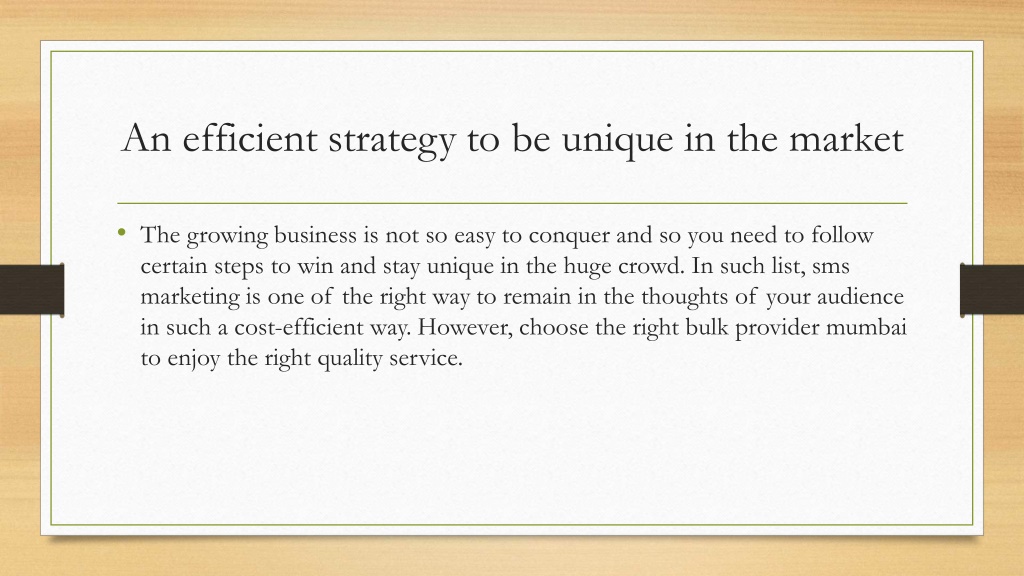 An efficient strategy to be unique in the market

• The growing business is not so easy to conquer and so you need to follow certain steps to win and stay unique in the huge crowd. In such list, sms marketing is one of the right way to remain in the thoughts of your audience in such a cost-efficient way. However, choose the right bulk provider mumbai to enjoy the right quality service.